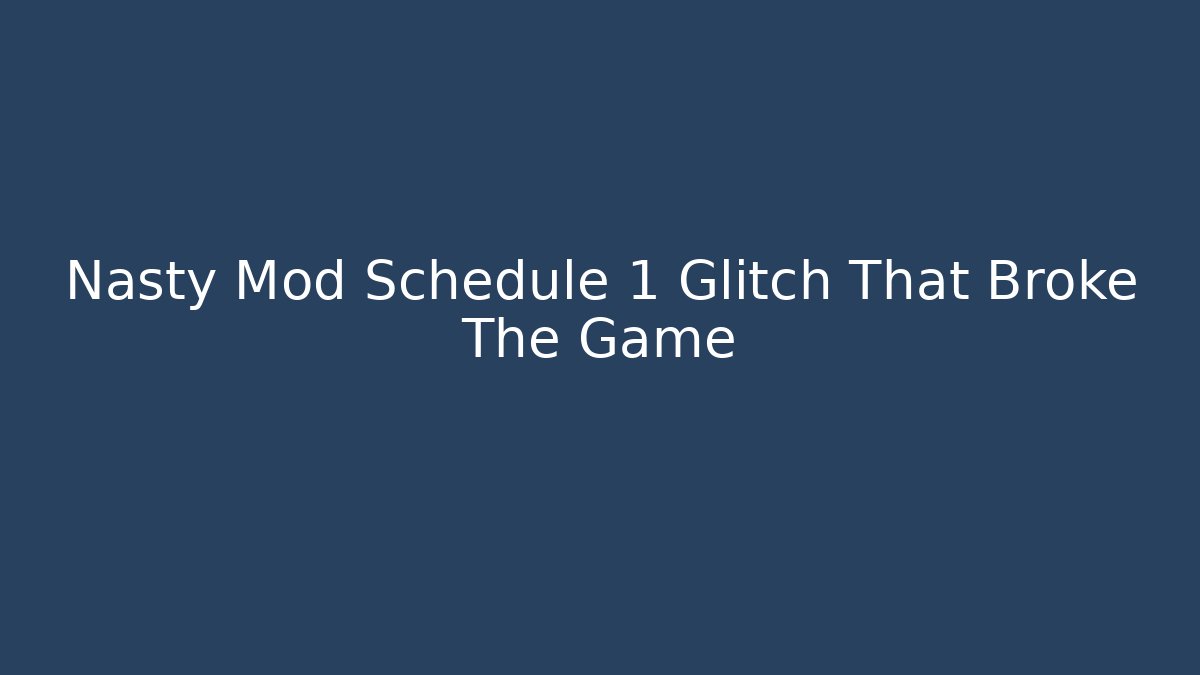 Nasty Mod Schedule 1 Glitch That Broke The Game